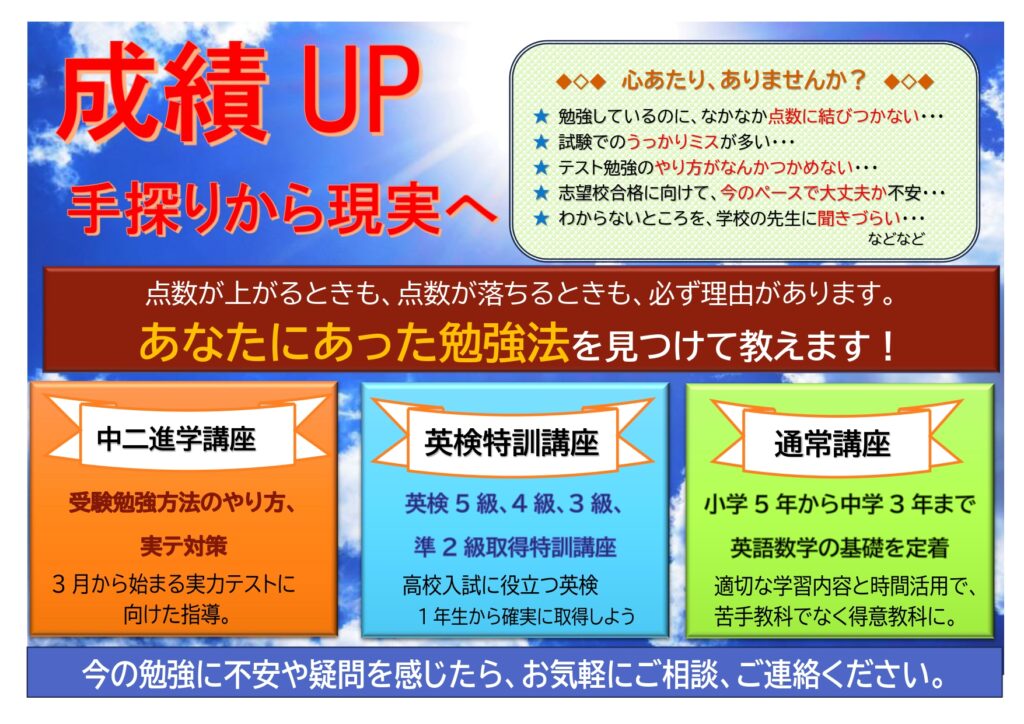 成績 UP

手探りから現実へ

◆◇◆ 心あたり、ありませんか？ ◆◇◆

★ 勉強しているのに、なかなか点数に結びつかない・・・
★ 試験でのうっかりミスが多い・・・
★ テスト勉強のやり方がなんかつかめない・・・
★ 志望校合格に向けて、今のペースで大丈夫か不安・・・
★ わからないところを、学校の先生に聞きづらい・・・
などなど

点数が上がるときも、点数が落ちるときも、必ず理由があります。
あなたにあった勉強法を見つけて教えます！

中二進学講座

受験勉強方法のやり方、

実テ対策

３月から始まる実力テストに向けた指導。

英検特訓講座

英検５級、４級、３級、

準２級取得特訓講座

高校入試に役立つ英検
１年生から確実に取得しよう

通常講座

小学５年から中学３年まで

英語数学の基礎を定着

適切な学習内容と時間活用で、苦手教科でなく得意教科に。

今の勉強に不安や疑問を感じたら、お気軽にご相談、ご連絡ください。